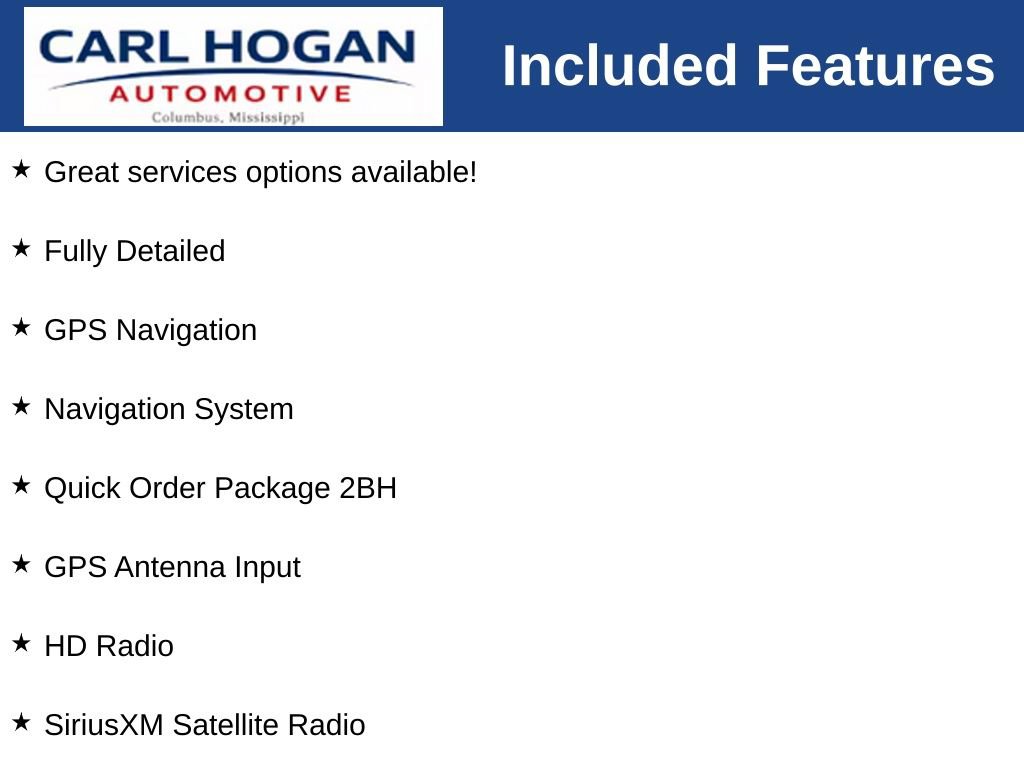 CARL HOGAN
AUTOMOTIVE
Columbus, Mississippi

Included Features

★ Great services options available!

★ Fully Detailed

★ GPS Navigation

★ Navigation System

★ Quick Order Package 2BH

★ GPS Antenna Input

★ HD Radio

★ SiriusXM Satellite Radio